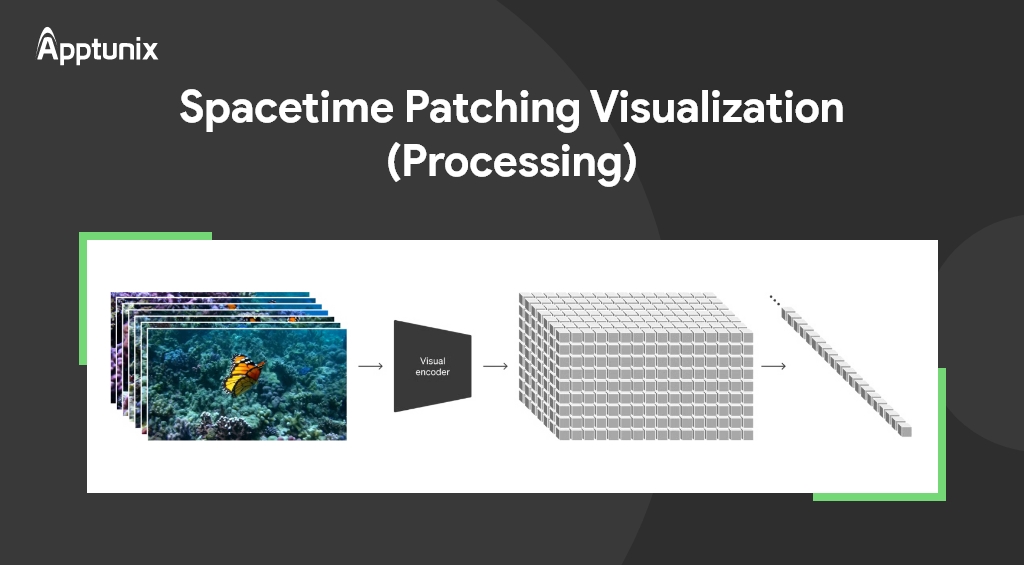 Apptunix

Spacetime Patching Visualization (Processing)

Visual encoder